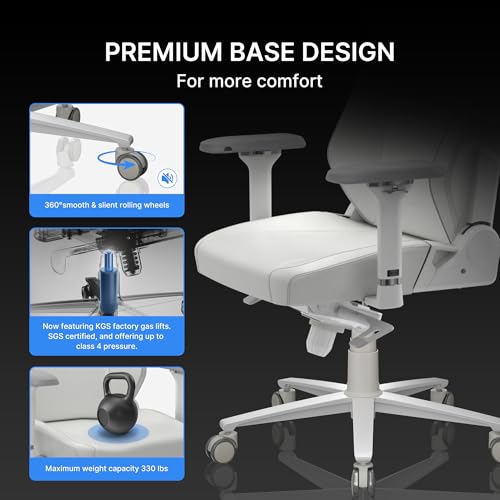 PREMIUM BASE DESIGN
For more comfort

360°smooth & slient rolling wheels

Now featuring KGS factory gas lifts. SGS certified, and offering up to class 4 pressure.

Maximum weight capacity 330 lbs